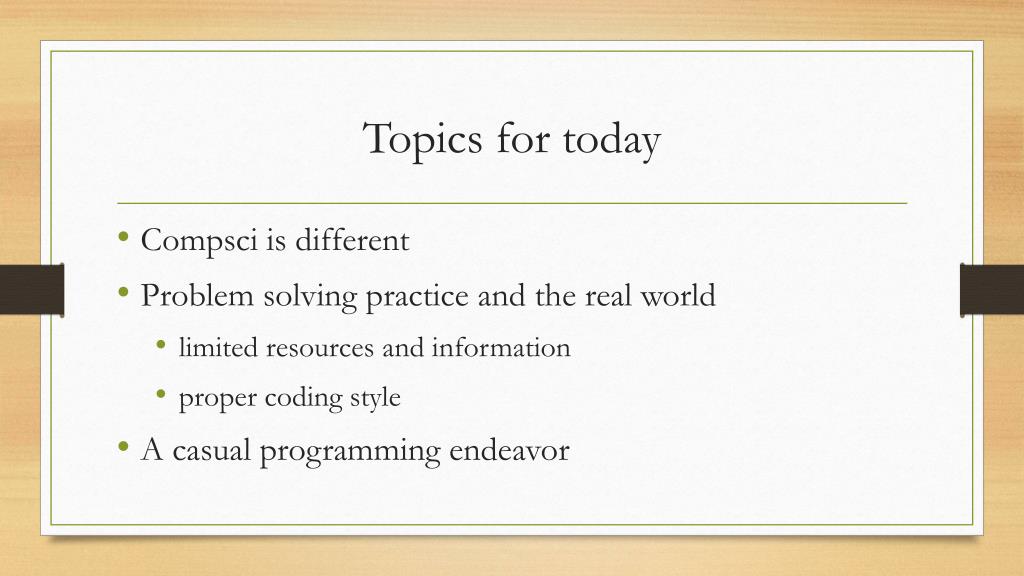 Topics for today

• Compsci is different
• Problem solving practice and the real world
  • limited resources and information
  • proper coding style
• A casual programming endeavor